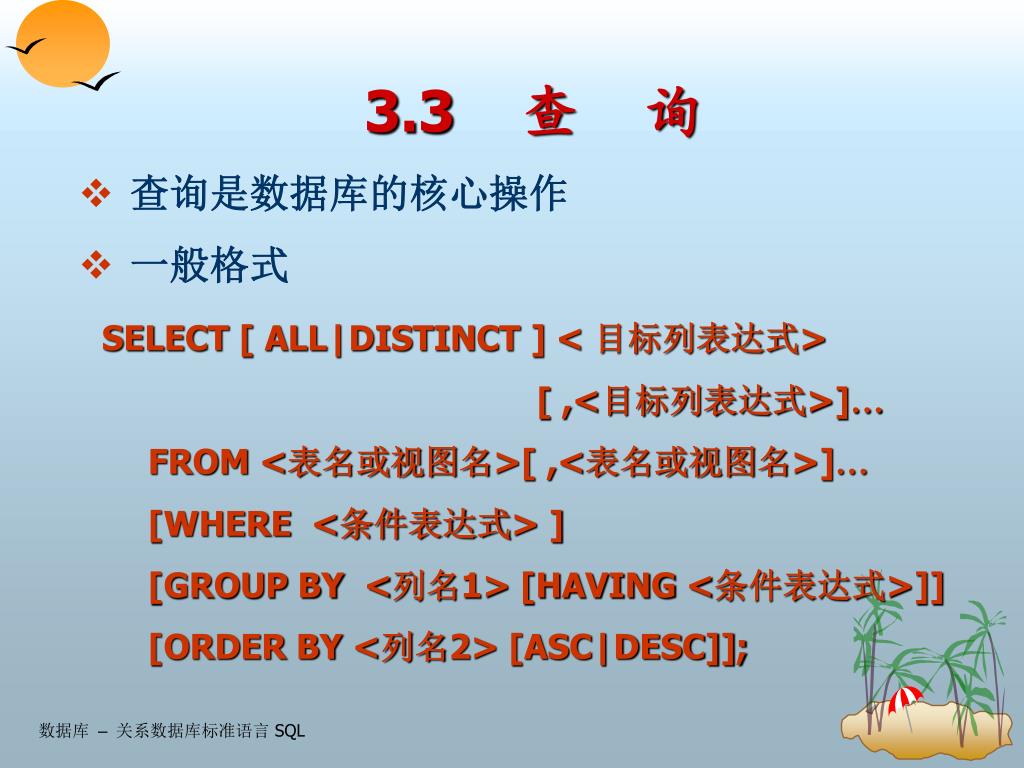 3.3 查 询

❖ 查询是数据库的核心操作

❖ 一般格式

SELECT [ ALL|DISTINCT ] < 目标列表达式>
[ ,<目标列表达式>]…
FROM <表名或视图名>[ ,<表名或视图名>]…
[WHERE <条件表达式> ]
[GROUP BY <列名1> [HAVING <条件表达式>]]
[ORDER BY <列名2> [ASC|DESC]];

数据库 – 关系数据库标准语言 SQL